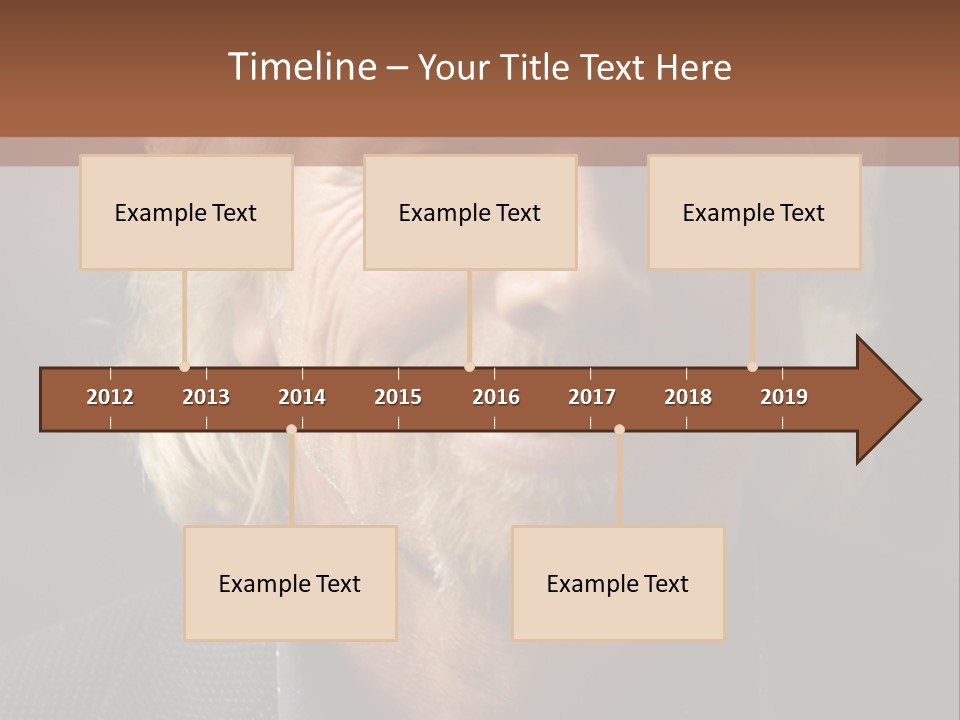 Timeline – Your Title Text Here

Example Text

Example Text

Example Text

2012 2013 2014 2015 2016 2017 2018 2019

Example Text

Example Text